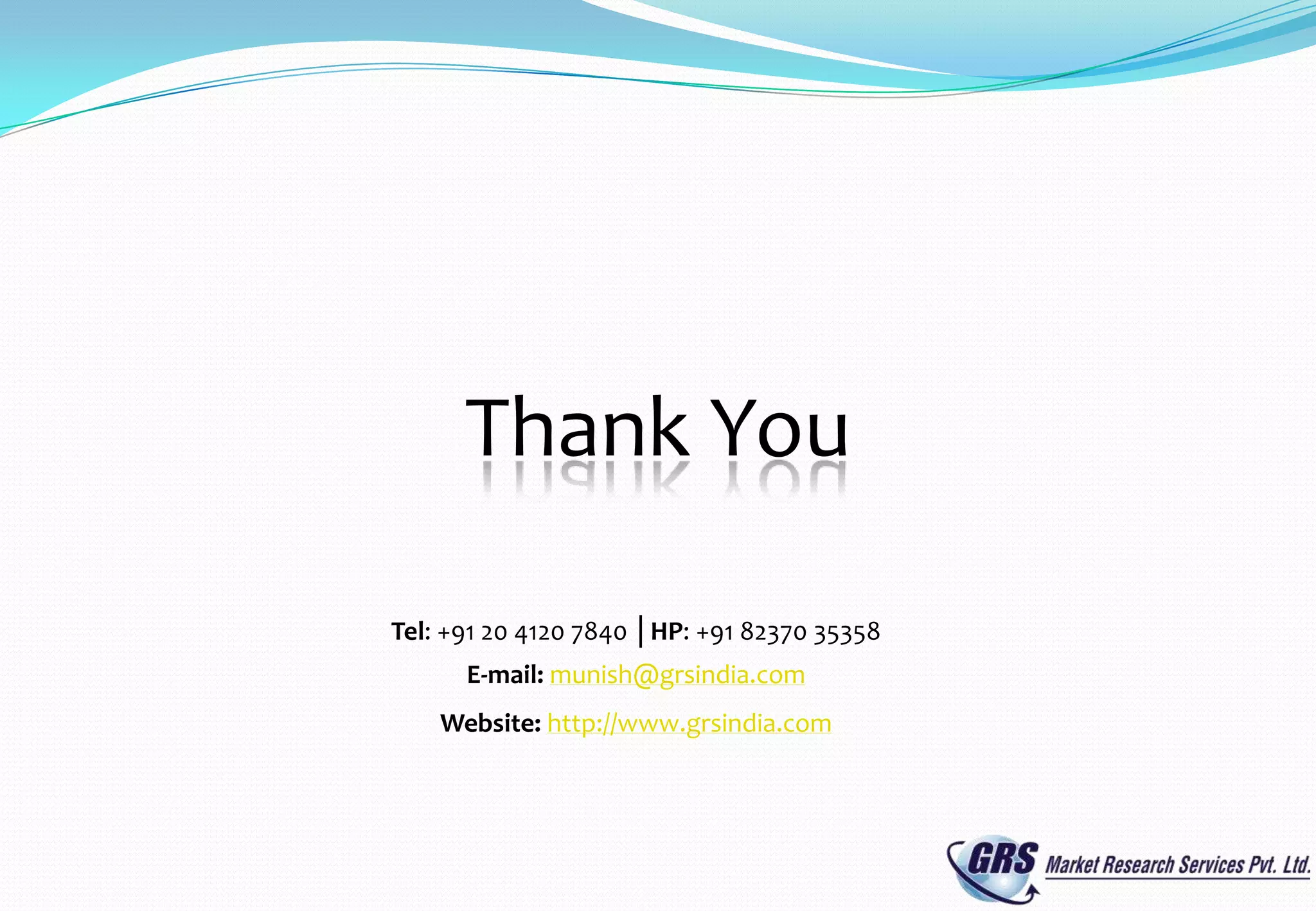 Thank You

Tel: +91 20 4120 7840 | HP: +91 82370 35358

E-mail: munish@grsindia.com

Website: http://www.grsindia.com

GRS Market Research Services Pvt. Ltd.